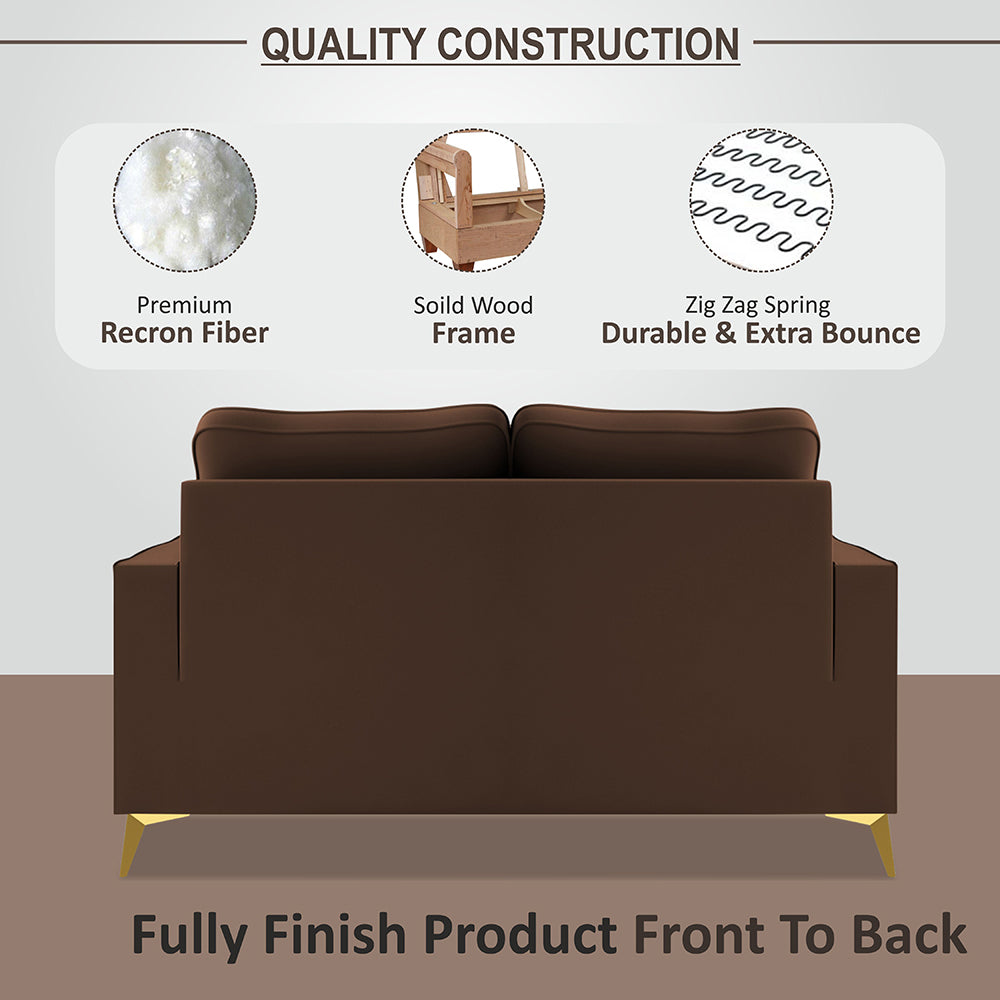 QUALITY CONSTRUCTION

Premium
Recron Fiber

Soild Wood
Frame

Zig Zag Spring
Durable & Extra Bounce

Fully Finish Product Front To Back